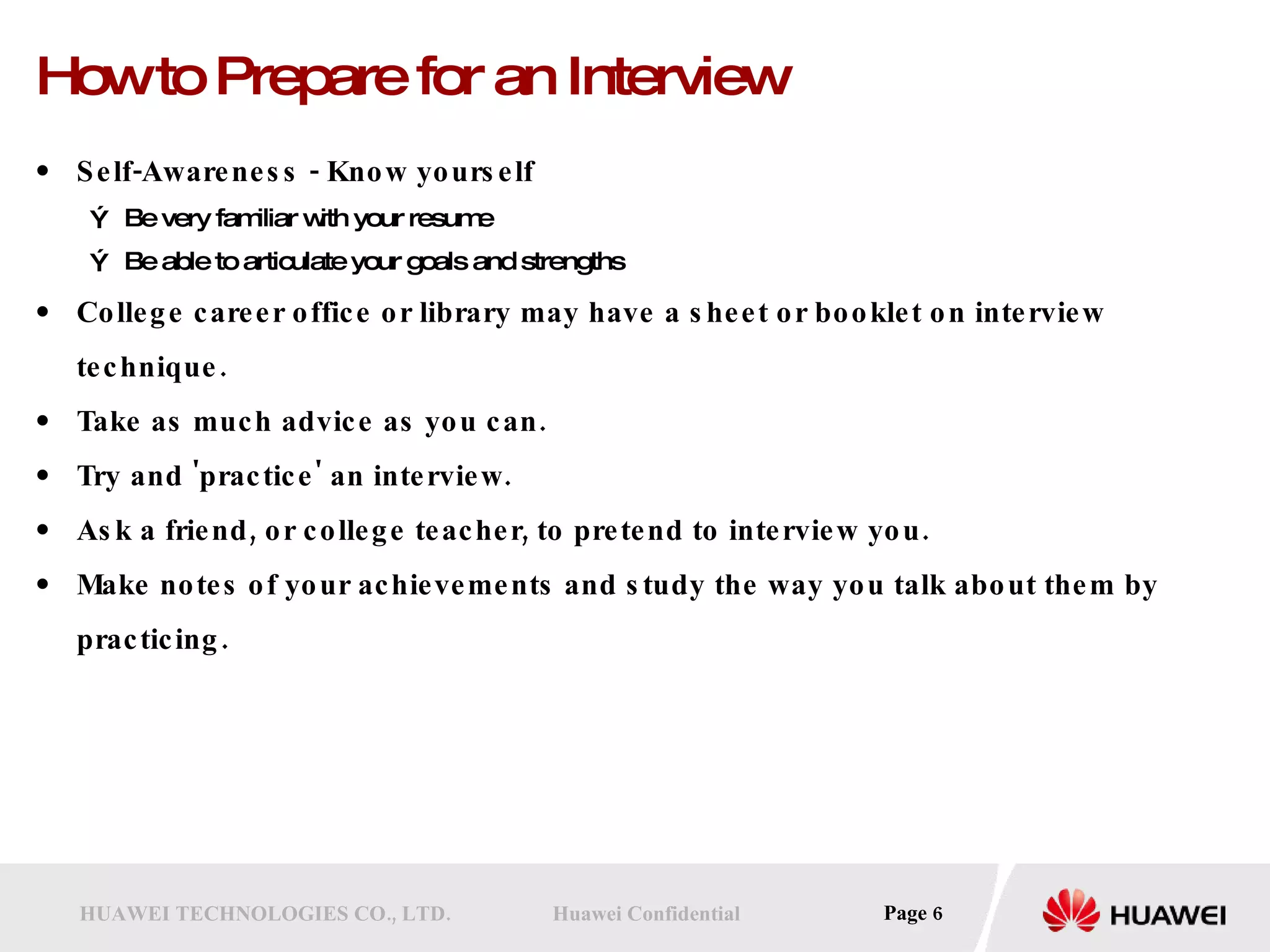 How to Prepare for an Interview

• Self-Awareness - Know yourself

Ý Be very familiar with your resume

Ý Be able to articulate your goals and strengths

• College career office or library may have a sheet or booklet on interview technique.

• Take as much advice as you can.

• Try and 'practice' an interview.

• Ask a friend, or college teacher, to pretend to interview you.

• Make notes of your achievements and study the way you talk about them by practicing.

HUAWEI TECHNOLOGIES CO., LTD. Huawei Confidential Page 6

HUAWEI